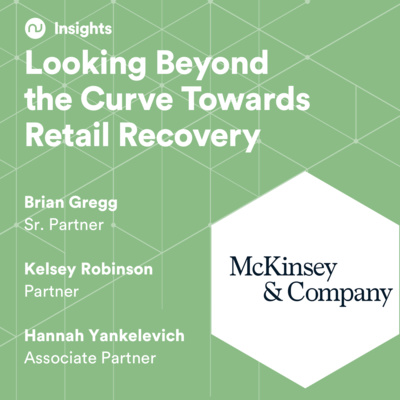 Insights

Looking Beyond the Curve Towards Retail Recovery

Brian Gregg
Sr. Partner

Kelsey Robinson
Partner

Hannah Yankelevich
Associate Partner

McKinsey & Company